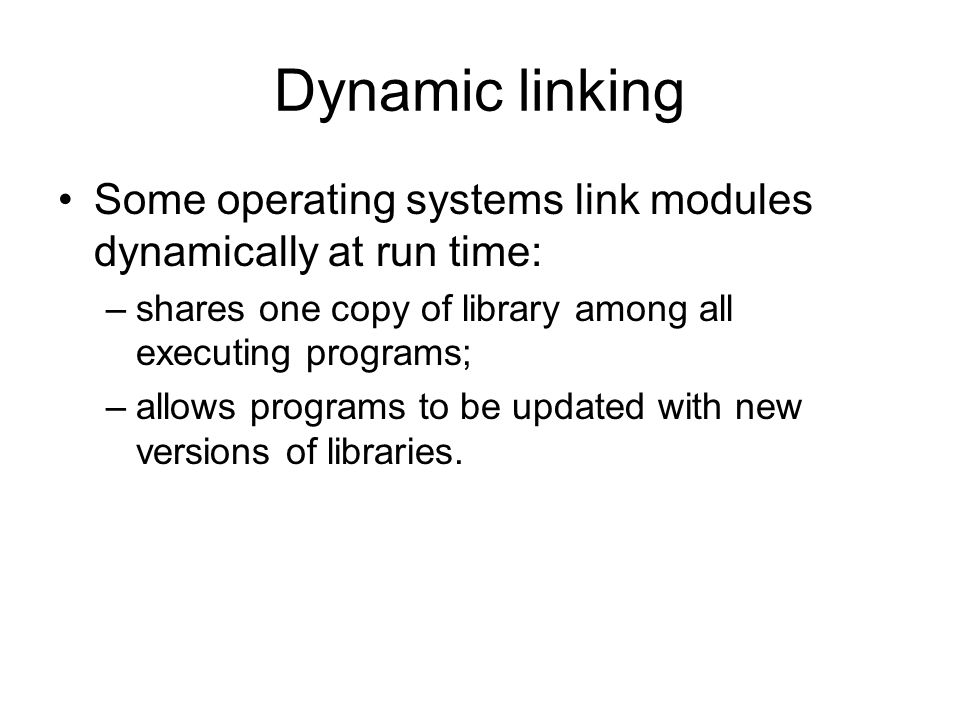 Dynamic linking

• Some operating systems link modules dynamically at run time:

– shares one copy of library among all executing programs;

– allows programs to be updated with new versions of libraries.